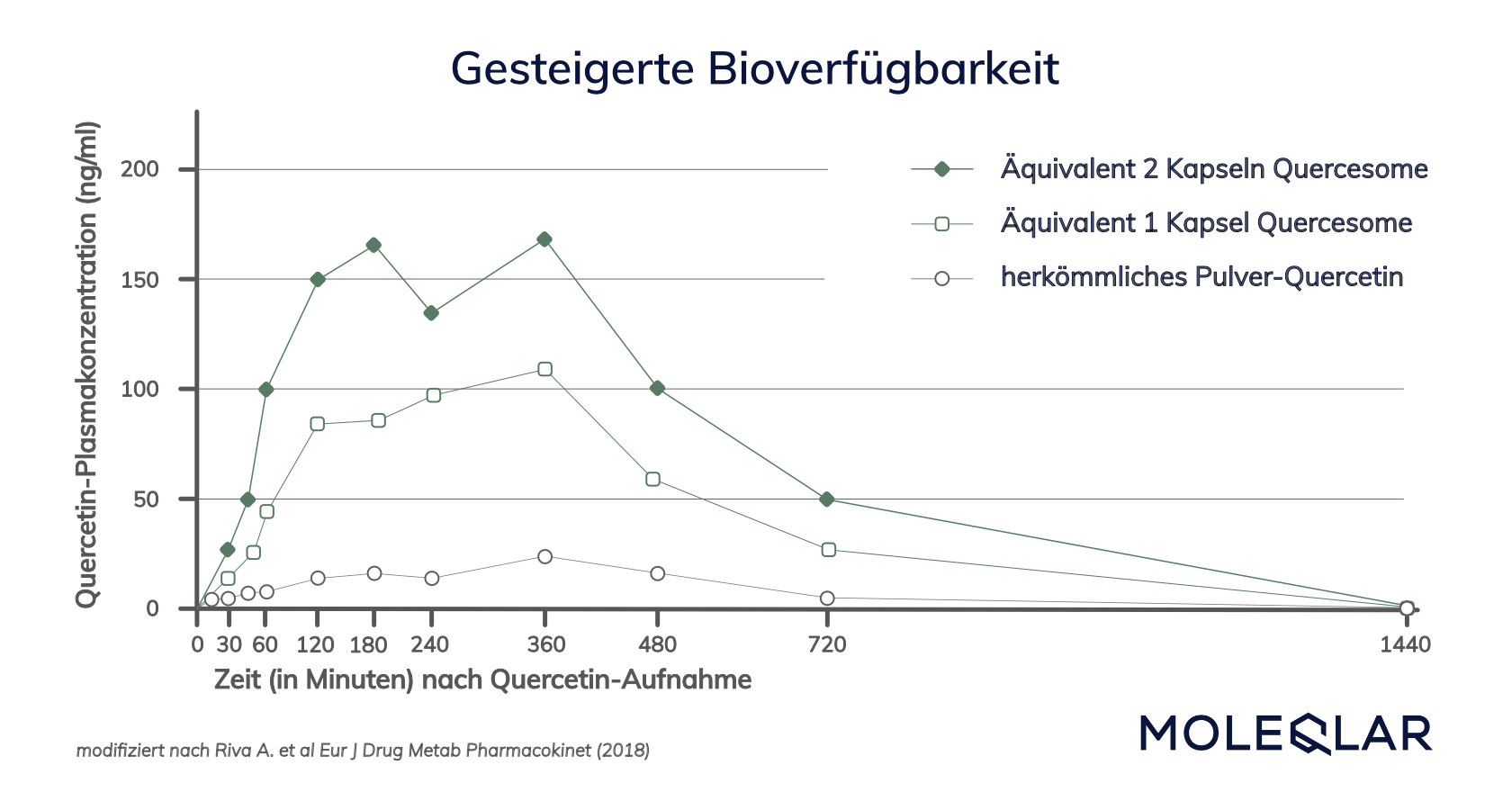 Gesteigerte Bioverfügbarkeit

Quercetin-Plasmakonzentration (ng/ml)

200
150
100
50
0

Äquivalent 2 Kapseln Quercesome
Äquivalent 1 Kapsel Quercesome
herkömmliches Pulver-Quercetin

0 30 60 120 180 240 360 480 720 1440

Zeit (in Minuten) nach Quercetin-Aufnahme

modifiziert nach Riva A. et al Eur J Drug Metab Pharmacokinet (2018)

MOLEQLAR